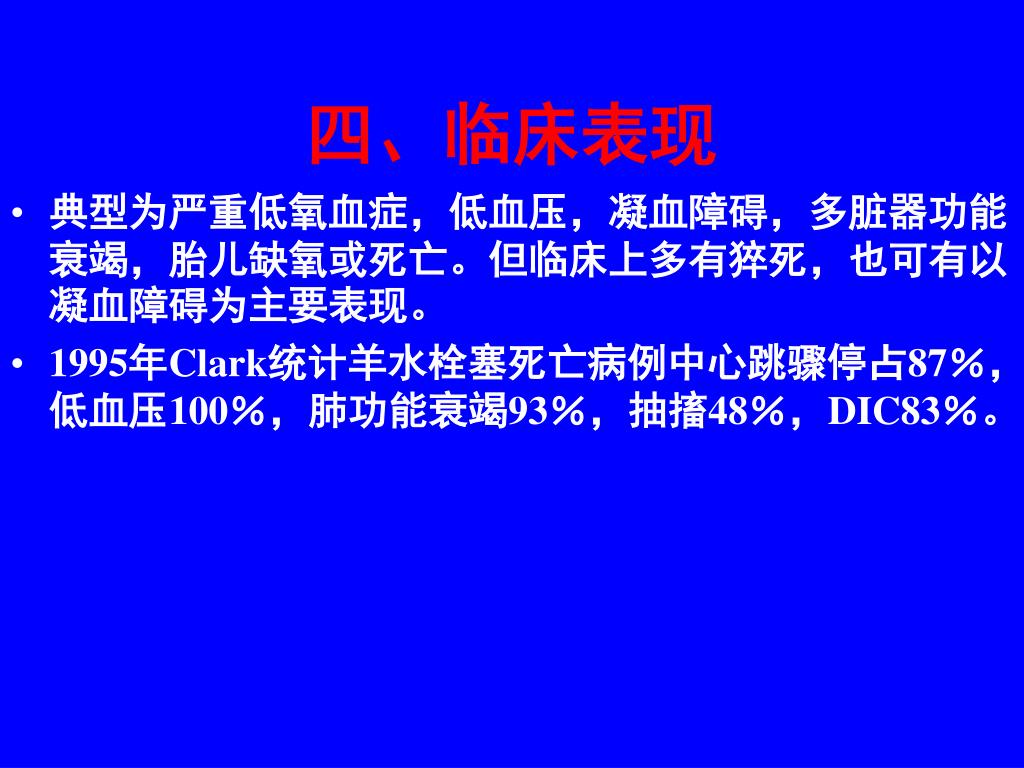 四、临床表现

• 典型为严重低氧血症，低血压，凝血障碍，多脏器功能衰竭，胎儿缺氧或死亡。但临床上多有猝死，也可有以凝血障碍为主要表现。

• 1995年Clark统计羊水栓塞死亡病例中心跳骤停占87％，低血压100％，肺功能衰竭93％，抽搐48％，DIC83％。